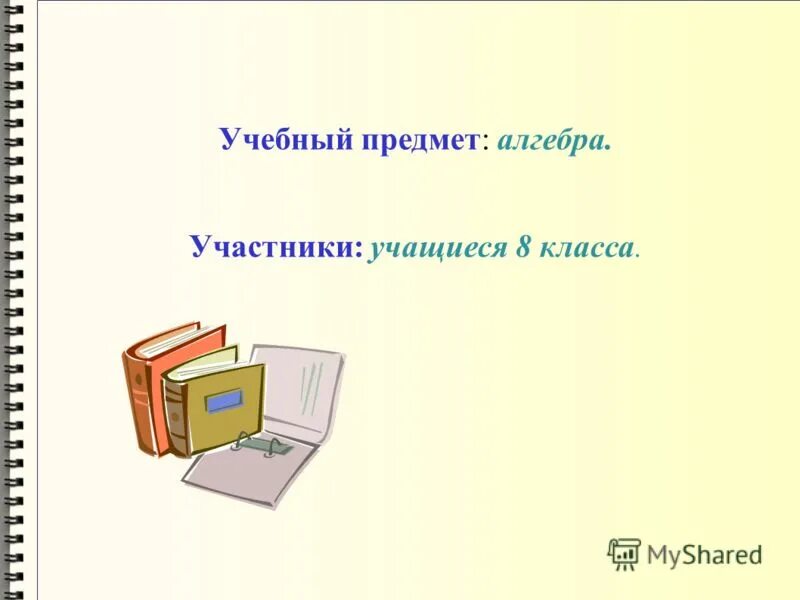 Учебный предмет: алгебра.

Участники: учащиеся 8 класса.

MyShared